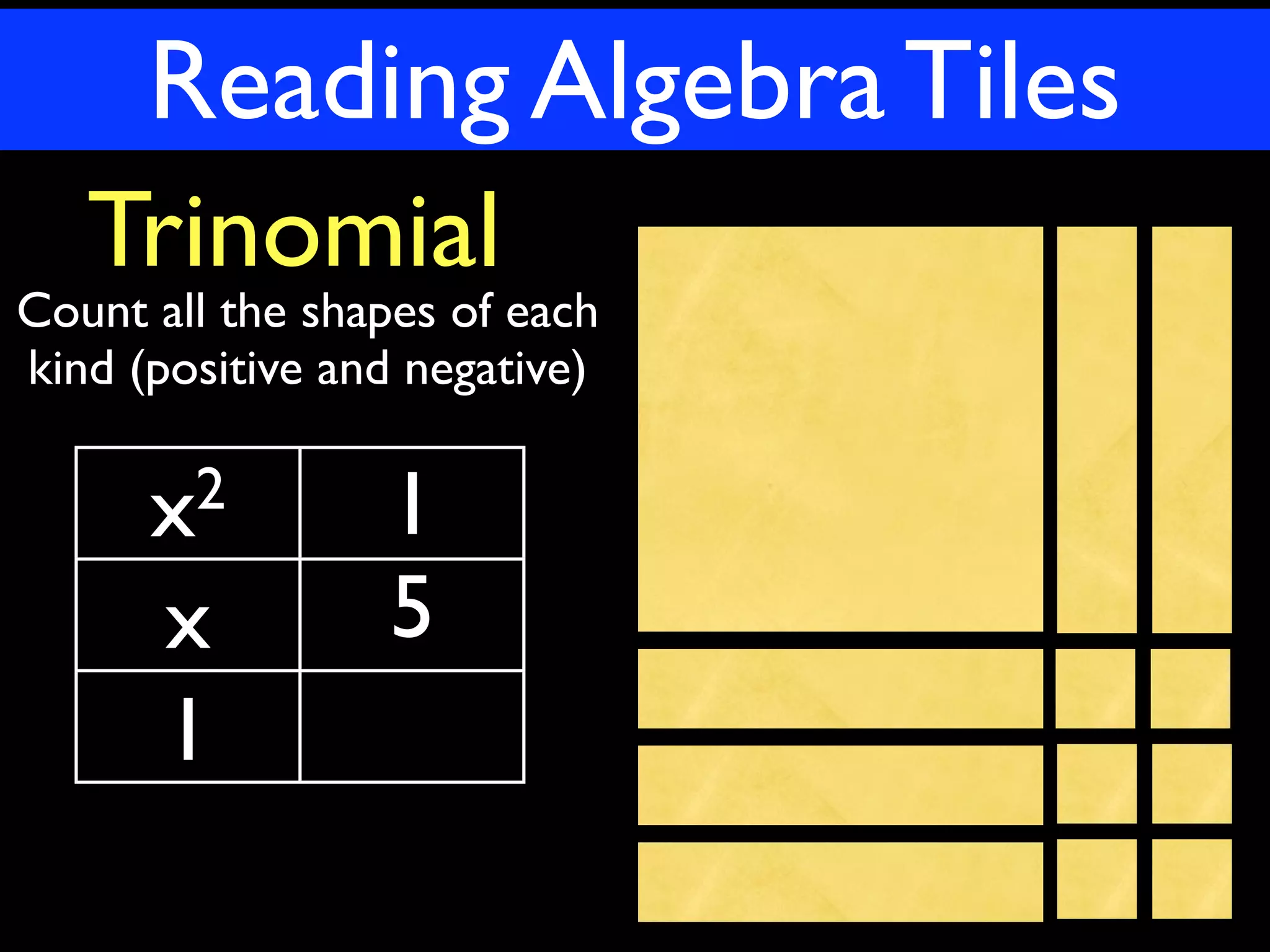 Reading Algebra Tiles

Trinomial

Count all the shapes of each kind (positive and negative)

| $x^2$ | 1 |
|---|---|
| x | 5 |
| 1 | |